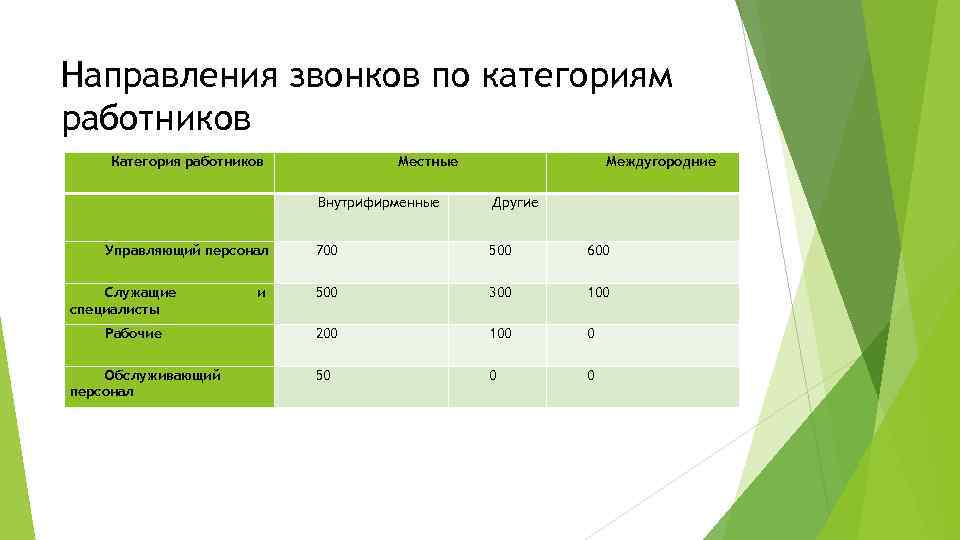 Направления звонков по категориям работников

| Категория работников | Местные | | Междугородние |
|---|---|---|---|
| | Внутрифирменные | Другие | |
| Управляющий персонал | 700 | 500 | 600 |
| Служащие и специалисты | 500 | 300 | 100 |
| Рабочие | 200 | 100 | 0 |
| Обслуживающий персонал | 50 | 0 | 0 |